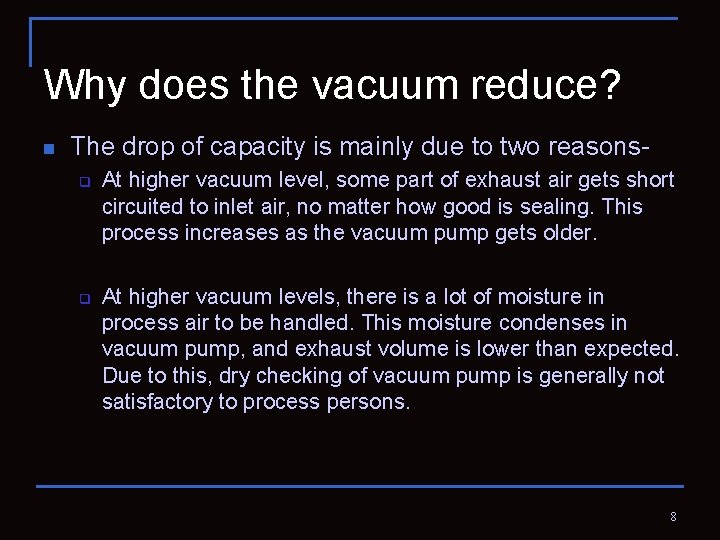 Why does the vacuum reduce?

The drop of capacity is mainly due to two reasons-

At higher vacuum level, some part of exhaust air gets short circuited to inlet air, no matter how good is sealing. This process increases as the vacuum pump gets older.

At higher vacuum levels, there is a lot of moisture in process air to be handled. This moisture condenses in vacuum pump, and exhaust volume is lower than expected. Due to this, dry checking of vacuum pump is generally not satisfactory to process persons.

8